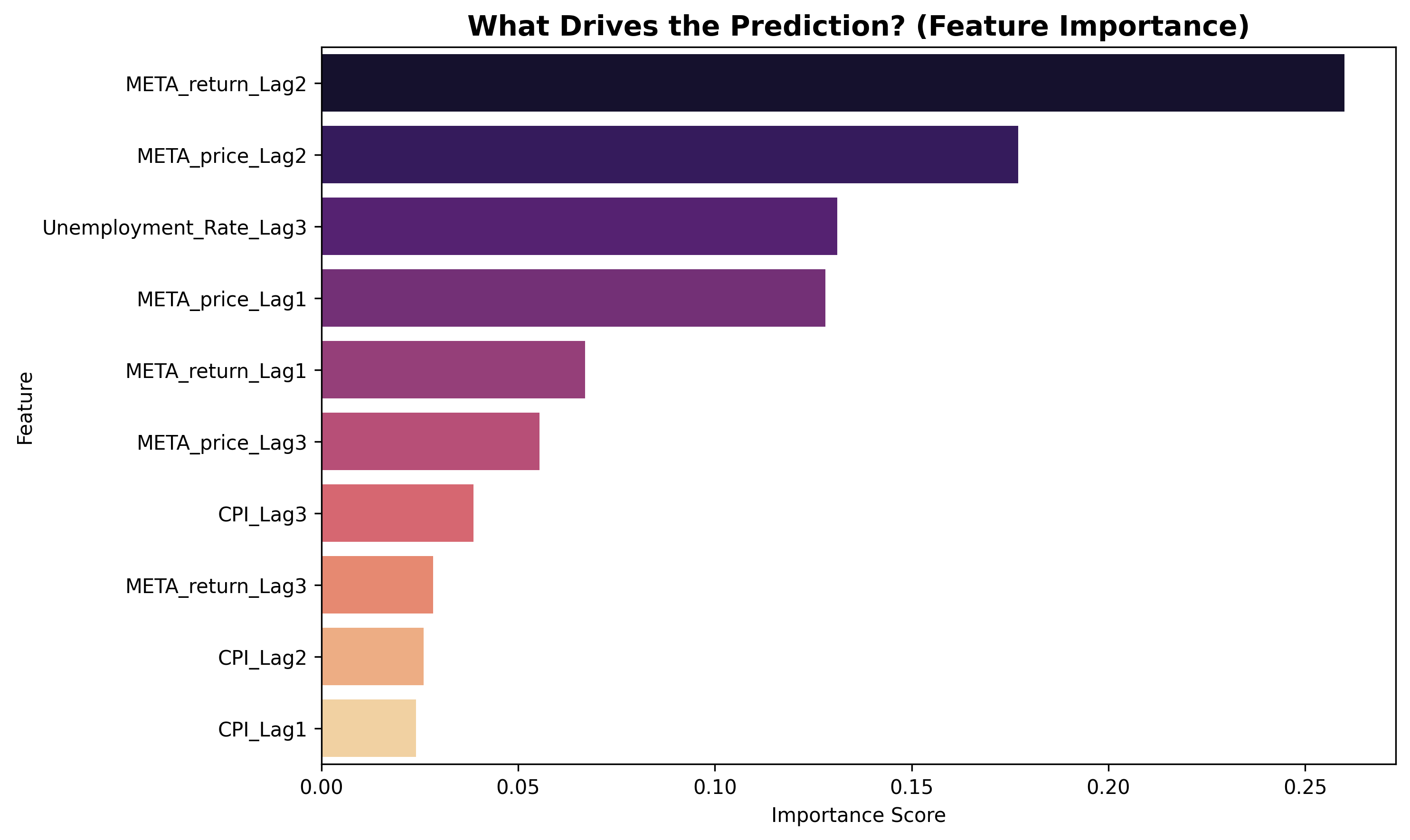 What Drives the Prediction? (Feature Importance)

Feature

META_return_Lag2
META_price_Lag2
Unemployment_Rate_Lag3
META_price_Lag1
META_return_Lag1
META_price_Lag3
CPI_Lag3
META_return_Lag3
CPI_Lag2
CPI_Lag1

0.00
0.05
0.10
0.15
0.20
0.25

Importance Score